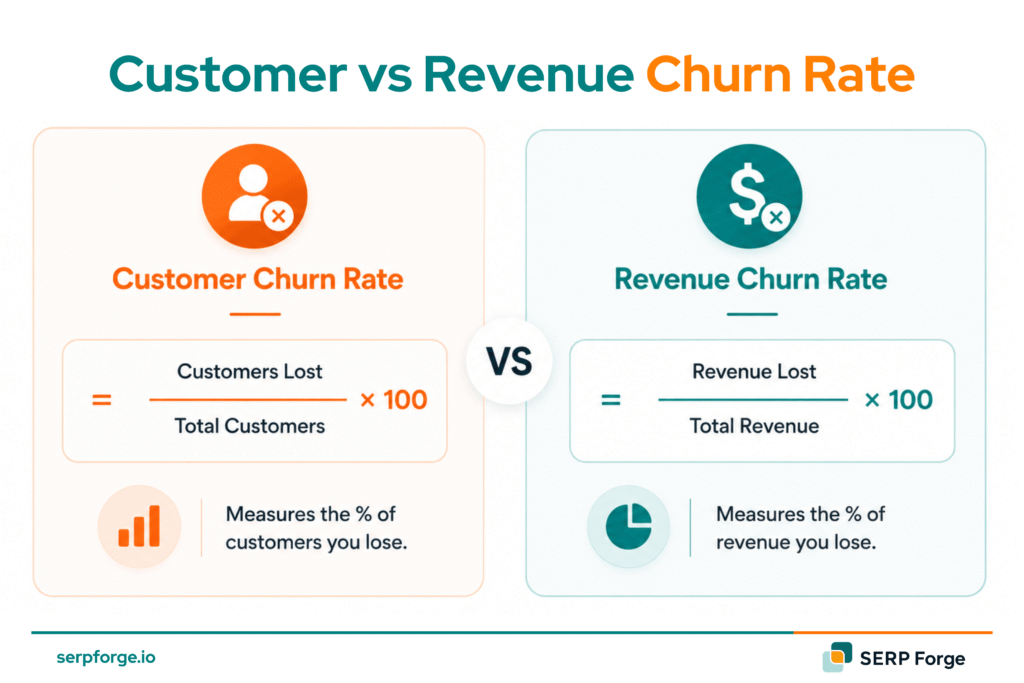 Customer vs Revenue Churn Rate

Customer Churn Rate

$= \frac{\text{Customers Lost}}{\text{Total Customers}} \times 100$

Measures the % of customers you lose.

VS

Revenue Churn Rate

$= \frac{\text{Revenue Lost}}{\text{Total Revenue}} \times 100$

Measures the % of revenue you lose.

serpforge.io

SERP Forge